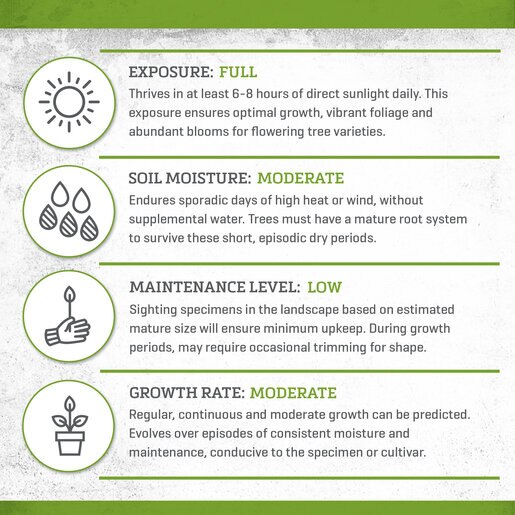 EXPOSURE: FULL
Thrives in at least 6-8 hours of direct sunlight daily. This exposure ensures optimal growth, vibrant foliage and abundant blooms for flowering tree varieties.

SOIL MOISTURE: MODERATE
Endures sporadic days of high heat or wind, without supplemental water. Trees must have a mature root system to survive these short, episodic dry periods.

MAINTENANCE LEVEL: LOW
Sighting specimens in the landscape based on estimated mature size will ensure minimum upkeep. During growth periods, may require occasional trimming for shape.

GROWTH RATE: MODERATE
Regular, continuous and moderate growth can be predicted. Evolves over episodes of consistent moisture and maintenance, conducive to the specimen or cultivar.